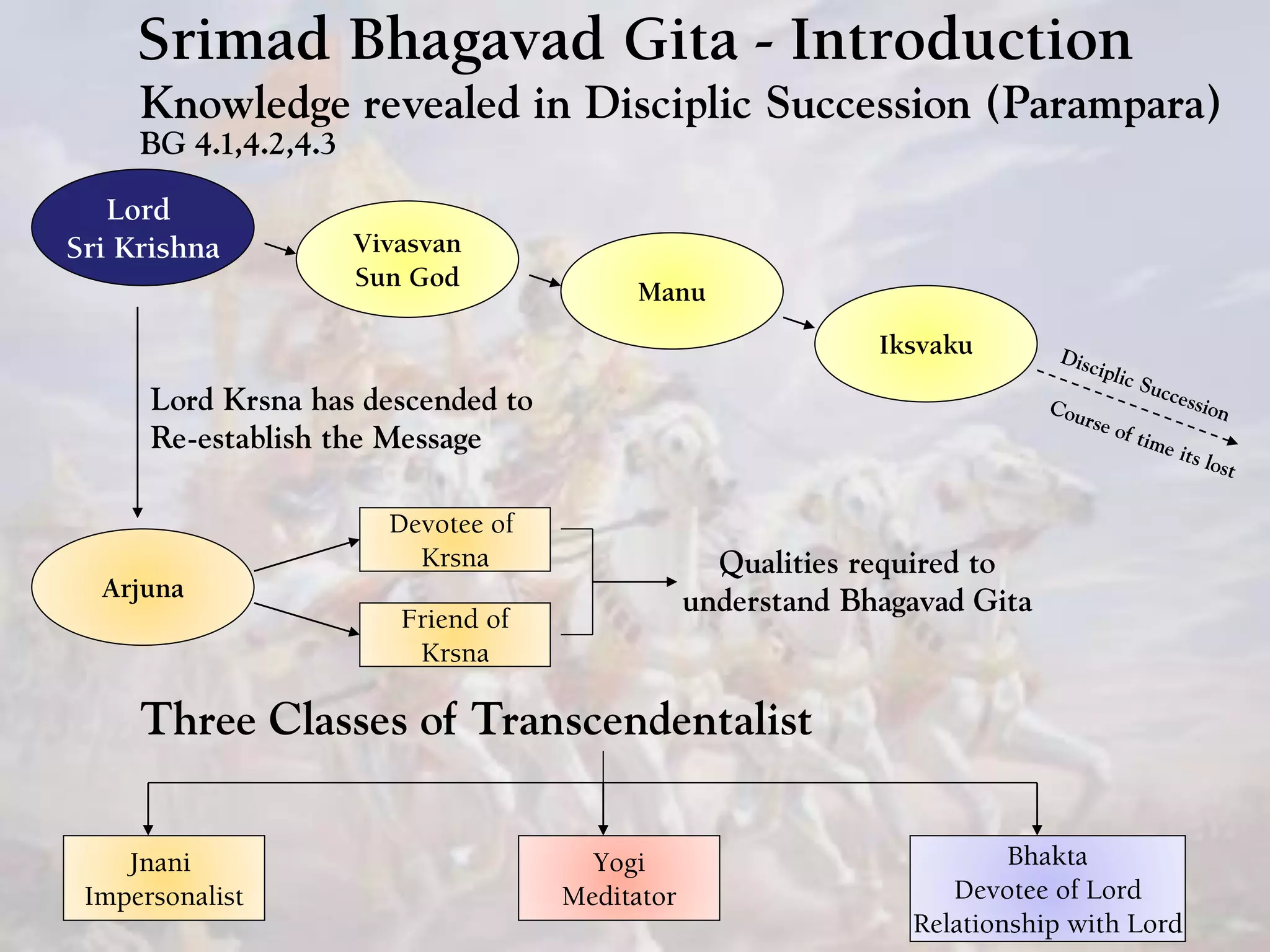 Srimad Bhagavad Gita - Introduction
Knowledge revealed in Disciplic Succession (Parampara)
BG 4.1,4.2,4.3

Lord
Sri Krishna

Vivasvan
Sun God

Manu

Iksvaku

Disciplic Succession
Course of time its lost

Lord Krsna has descended to Re-establish the Message

Arjuna

Devotee of Krsna

Friend of Krsna

Qualities required to understand Bhagavad Gita

Three Classes of Transcendentalist

Jnani
Impersonalist

Yogi
Meditator

Bhakta
Devotee of Lord
Relationship with Lord